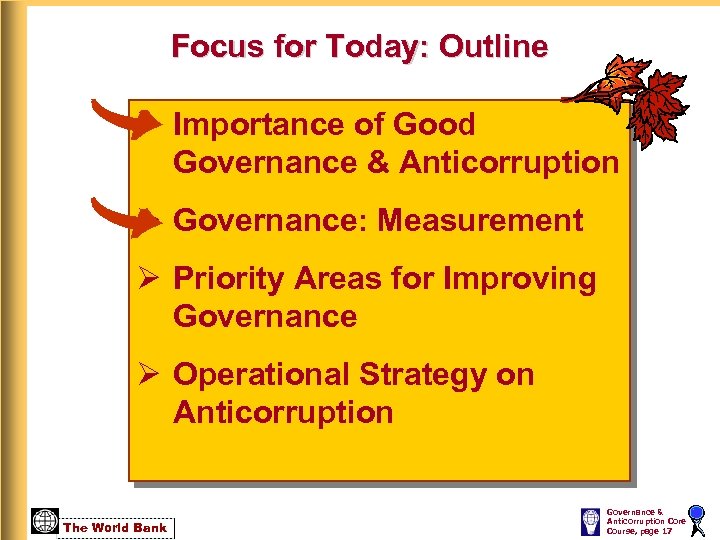 Focus for Today: Outline

Importance of Good Governance & Anticorruption

Governance: Measurement

➢ Priority Areas for Improving Governance

➢ Operational Strategy on Anticorruption

The World Bank

Governance & Anticorruption Core Course, page 17